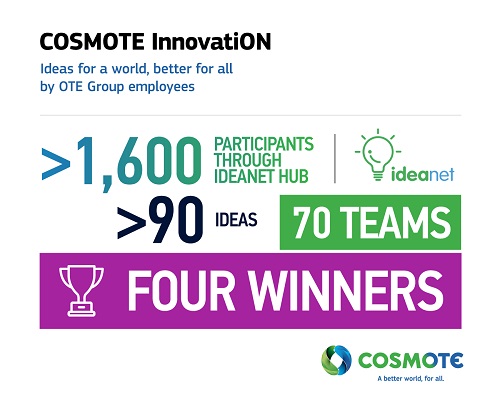 COSMOTE InnovatiON

Ideas for a world, better for all by OTE Group employees

>1,600 PARTICIPANTS THROUGH IDEANET HUB

ideanet

>90 IDEAS

70 TEAMS

FOUR WINNERS

COSMOTE

A better world, for all.